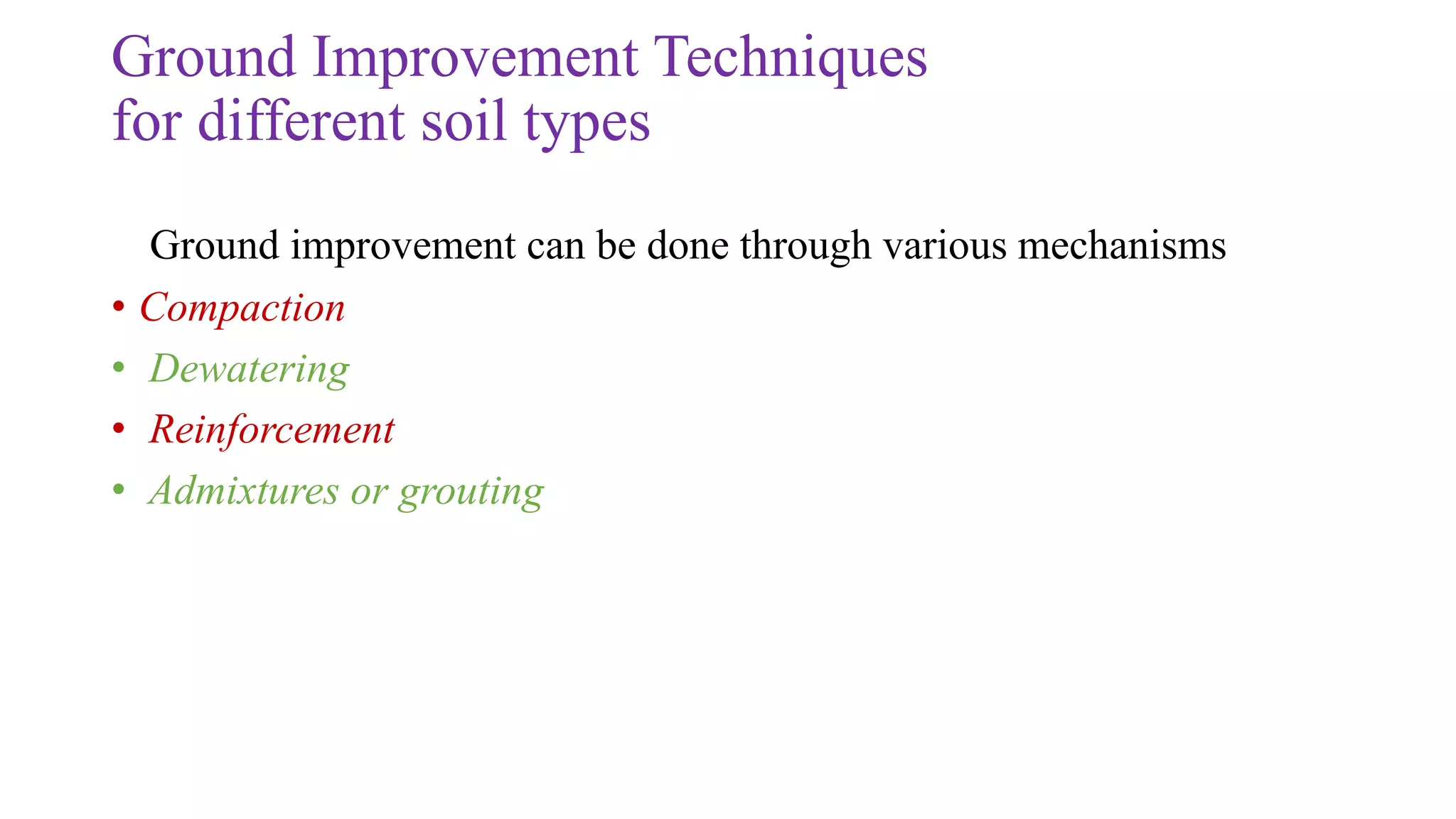 Ground Improvement Techniques
for different soil types

Ground improvement can be done through various mechanisms

• Compaction
• Dewatering
• Reinforcement
• Admixtures or grouting